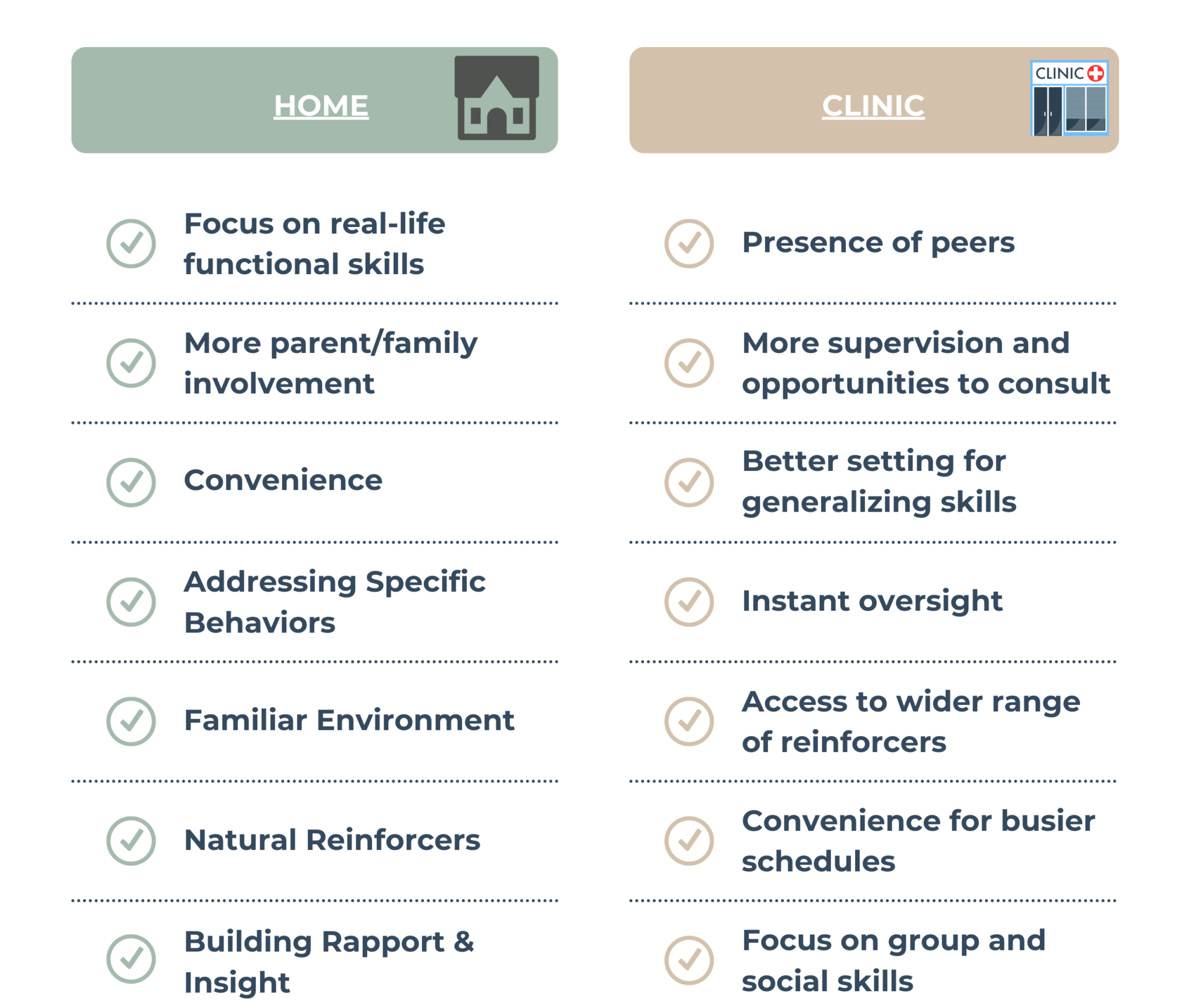 HOME

Focus on real-life functional skills

More parent/family involvement

Convenience

Addressing Specific Behaviors

Familiar Environment

Natural Reinforcers

Building Rapport & Insight

CLINIC

CLINIC

Presence of peers

More supervision and opportunities to consult

Better setting for generalizing skills

Instant oversight

Access to wider range of reinforcers

Convenience for busier schedules

Focus on group and social skills